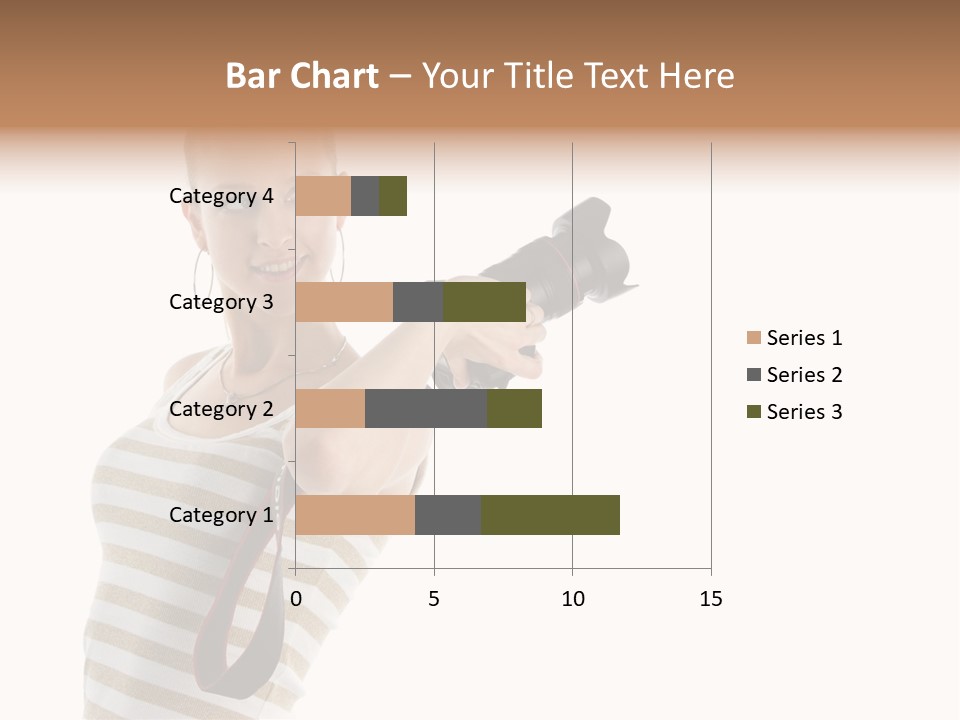 Bar Chart – Your Title Text Here

Category 4
Category 3
Category 2
Category 1

0
5
10
15

Series 1
Series 2
Series 3